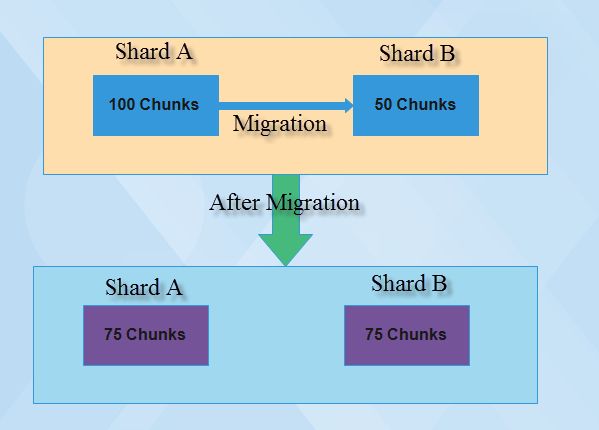 Shard A

Shard B

100 Chunks

Migration

50 Chunks

After Migration

Shard A

Shard B

75 Chunks

75 Chunks